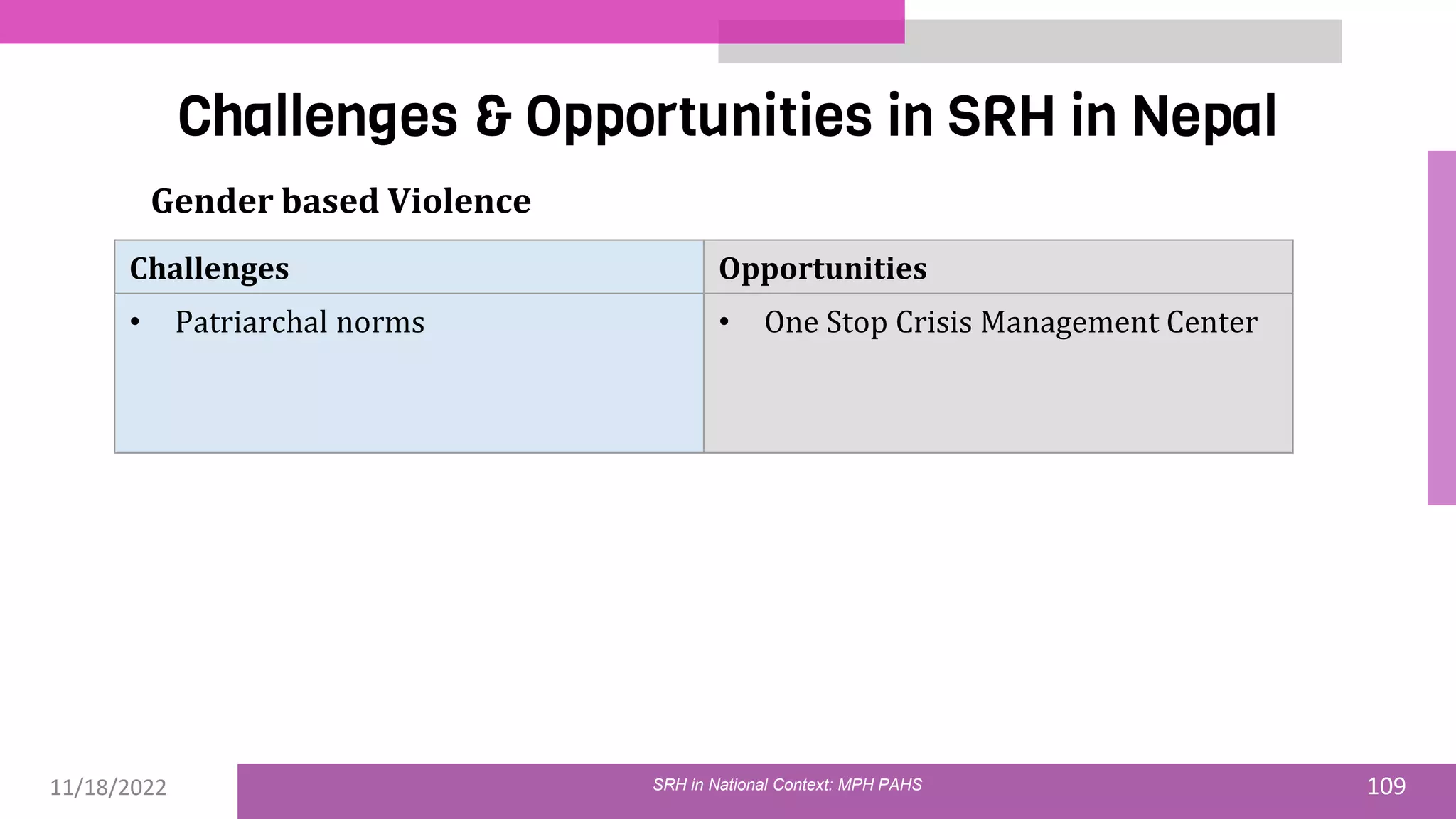 Challenges & Opportunities in SRH in Nepal

Gender based Violence

| Challenges | Opportunities |
|---|---|
| • Patriarchal norms | • One Stop Crisis Management Center |

11/18/2022

SRH in National Context: MPH PAHS

109